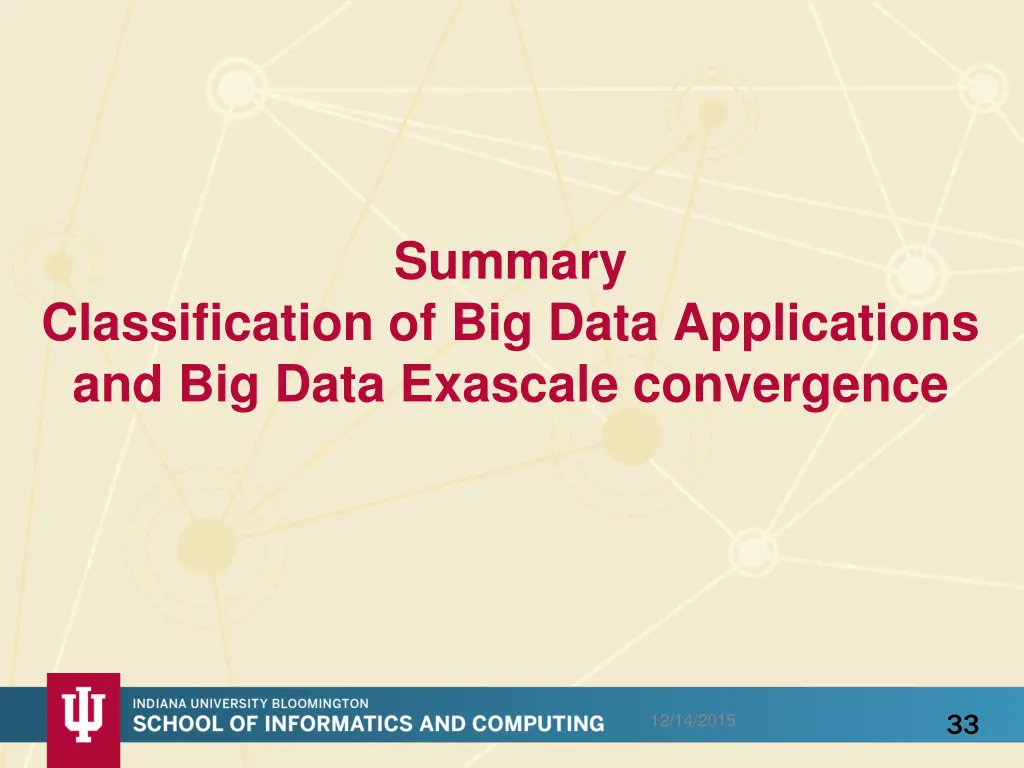 Summary
Classification of Big Data Applications and Big Data Exascale convergence

INDIANA UNIVERSITY BLOOMINGTON
SCHOOL OF INFORMATICS AND COMPUTING

12/14/2015

33